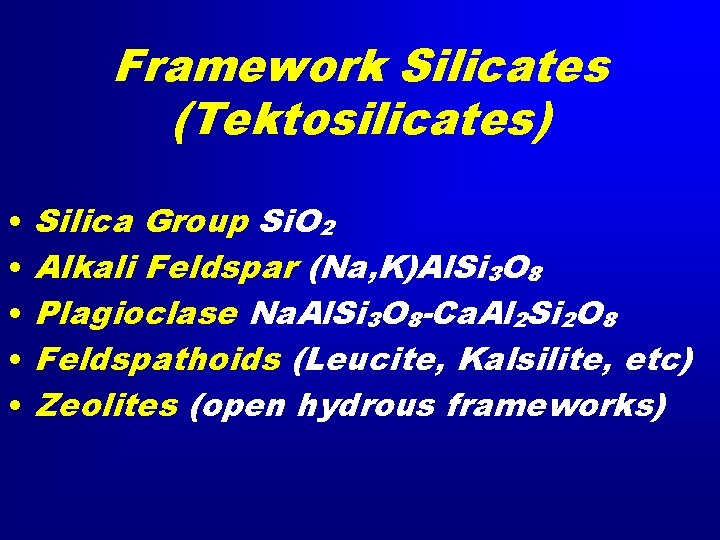 Framework Silicates (Tektosilicates)

• Silica Group $SiO_2$
• Alkali Feldspar $(Na,K)AlSi_3O_8$
• Plagioclase $NaAlSi_3O_8$-$CaAl_2Si_2O_8$
• Feldspathoids (Leucite, Kalsilite, etc)
• Zeolites (open hydrous frameworks)